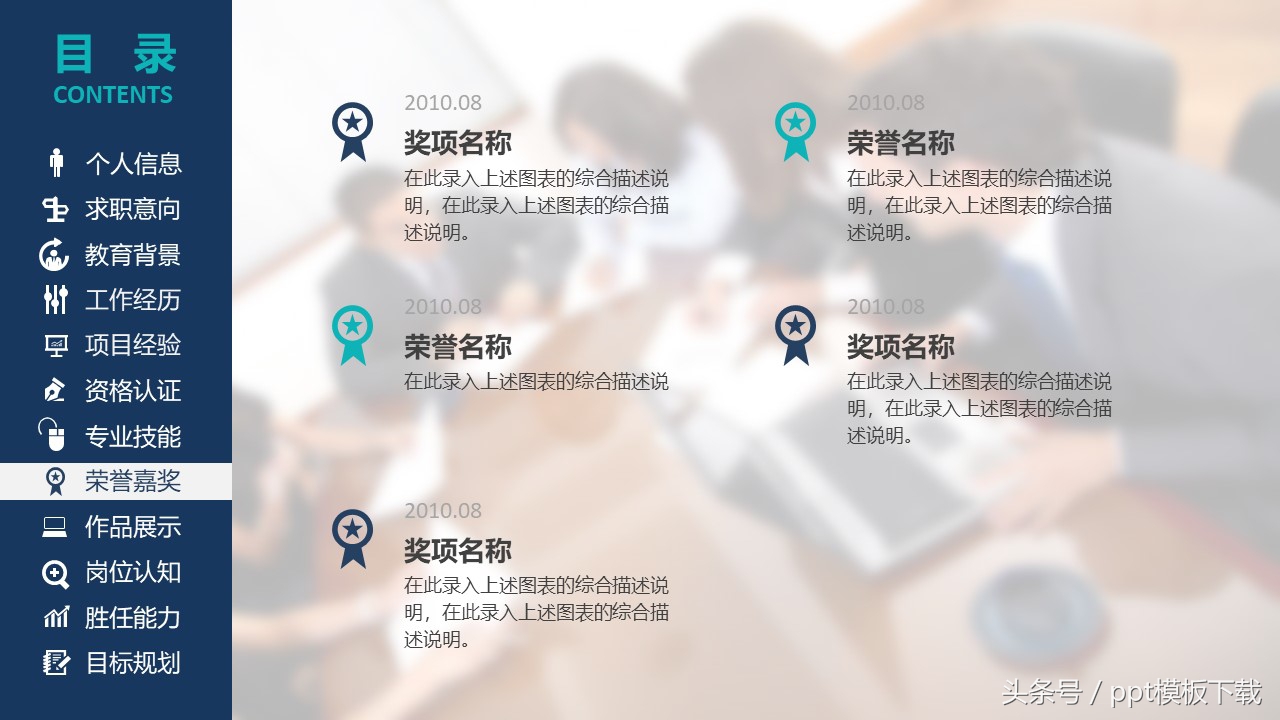 目 录
CONTENTS

个人信息
求职意向
教育背景
工作经历
项目经验
资格认证
专业技能
荣誉嘉奖
作品展示
岗位认知
胜任能力
目标规划

2010.08
奖项名称
在此录入上述图表的综合描述说明，在此录入上述图表的综合描述说明。

2010.08
荣誉名称
在此录入上述图表的综合描述说

2010.08
奖项名称
在此录入上述图表的综合描述说明，在此录入上述图表的综合描述说明。

2010.08
荣誉名称
在此录入上述图表的综合描述说明，在此录入上述图表的综合描述说明。

2010.08
奖项名称
在此录入上述图表的综合描述说明，在此录入上述图表的综合描述说明。

头条号 / ppt模板下载